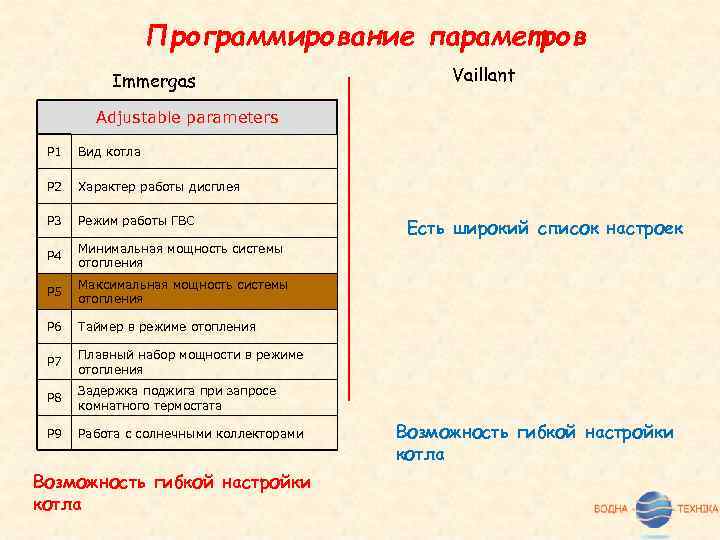 Программирование параметров

Immergas

| Adjustable parameters | |
|---|---|
| P1 | Вид котла |
| P2 | Характер работы дисплея |
| P3 | Режим работы ГВС |
| P4 | Минимальная мощность системы отопления |
| P5 | Максимальная мощность системы отопления |
| P6 | Таймер в режиме отопления |
| P7 | Плавный набор мощности в режиме отопления |
| P8 | Задержка поджига при запросе комнатного термостата |
| P9 | Работа с солнечными коллекторами |

Возможность гибкой настройки котла

Vaillant

Есть широкий список настроек

Возможность гибкой настройки котла

ВОДНА ТЕХНІКА